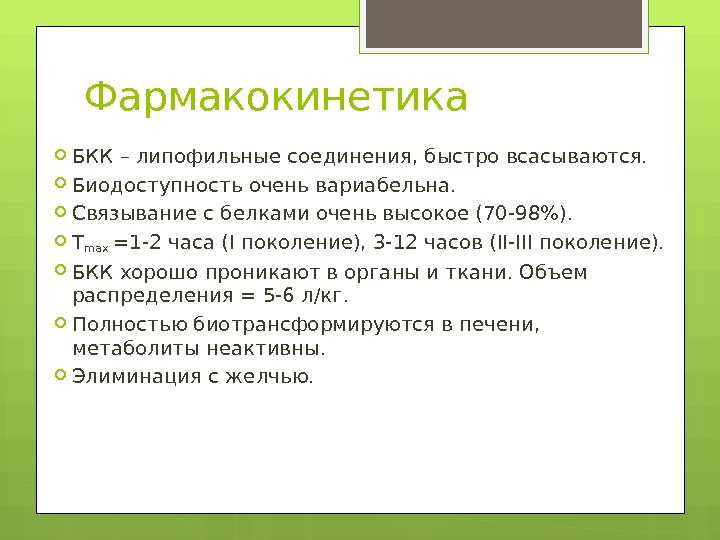 Фармакокинетика

БКК – липофильные соединения, быстро всасываются.

Биодоступность очень вариабельна.

Связывание с белками очень высокое (70-98%).

$T_{max}$ =1-2 часа (I поколение), 3-12 часов (II-III поколение).

БКК хорошо проникают в органы и ткани. Объем распределения = 5-6 л/кг.

Полностью биотрансформируются в печени, метаболиты неактивны.

Элиминация с желчью.